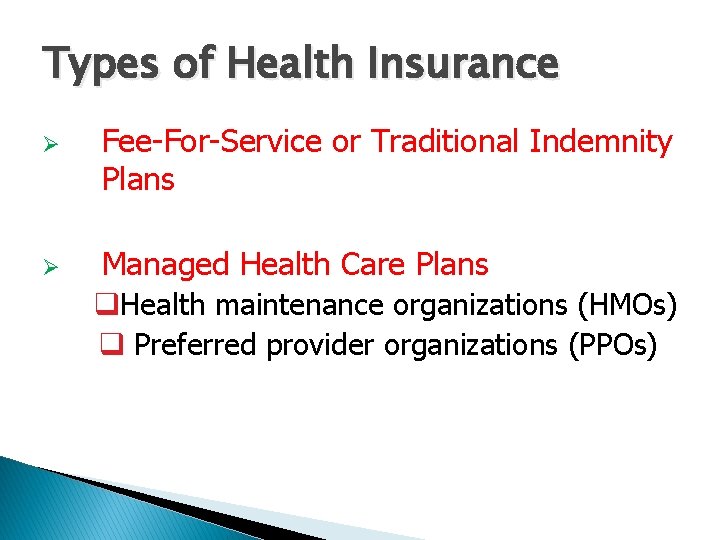 Types of Health Insurance

➢ Fee-For-Service or Traditional Indemnity Plans

➢ Managed Health Care Plans
❑Health maintenance organizations (HMOs)
❑ Preferred provider organizations (PPOs)